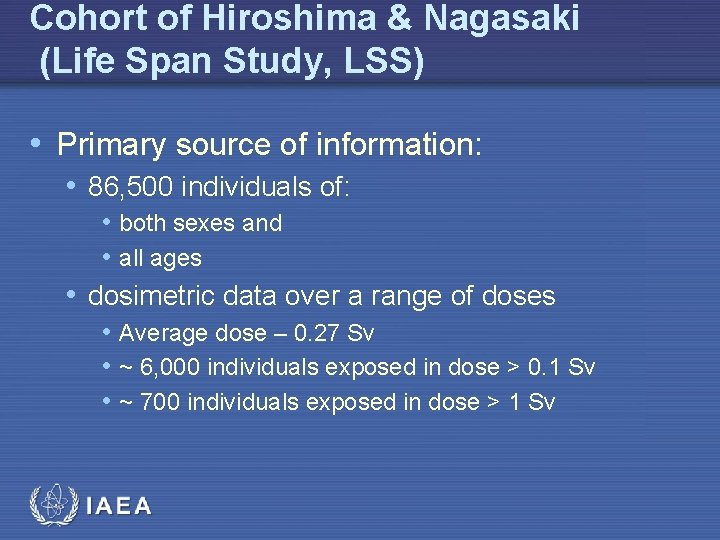 Cohort of Hiroshima & Nagasaki
(Life Span Study, LSS)

• Primary source of information:
• 86,500 individuals of:
• both sexes and
• all ages
• dosimetric data over a range of doses
• Average dose – 0.27 Sv
• ~ 6,000 individuals exposed in dose > 0.1 Sv
• ~ 700 individuals exposed in dose > 1 Sv

IAEA